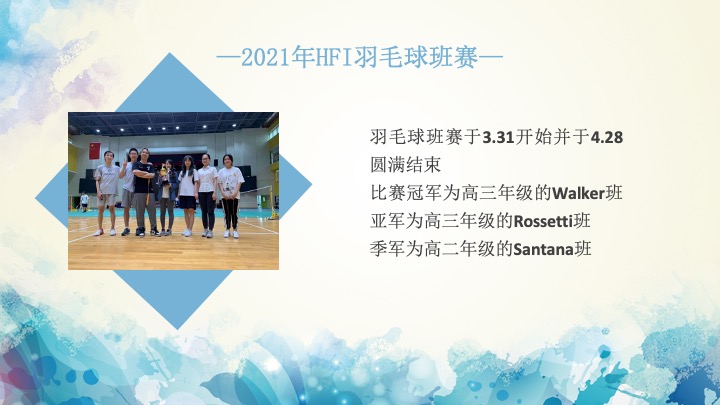 —2021年HFI羽毛球班赛—

羽毛球班赛于3.31开始并于4.28圆满结束
比赛冠军为高三年级的Walker班
亚军为高三年级的Rossetti班
季军为高二年级的Santana班